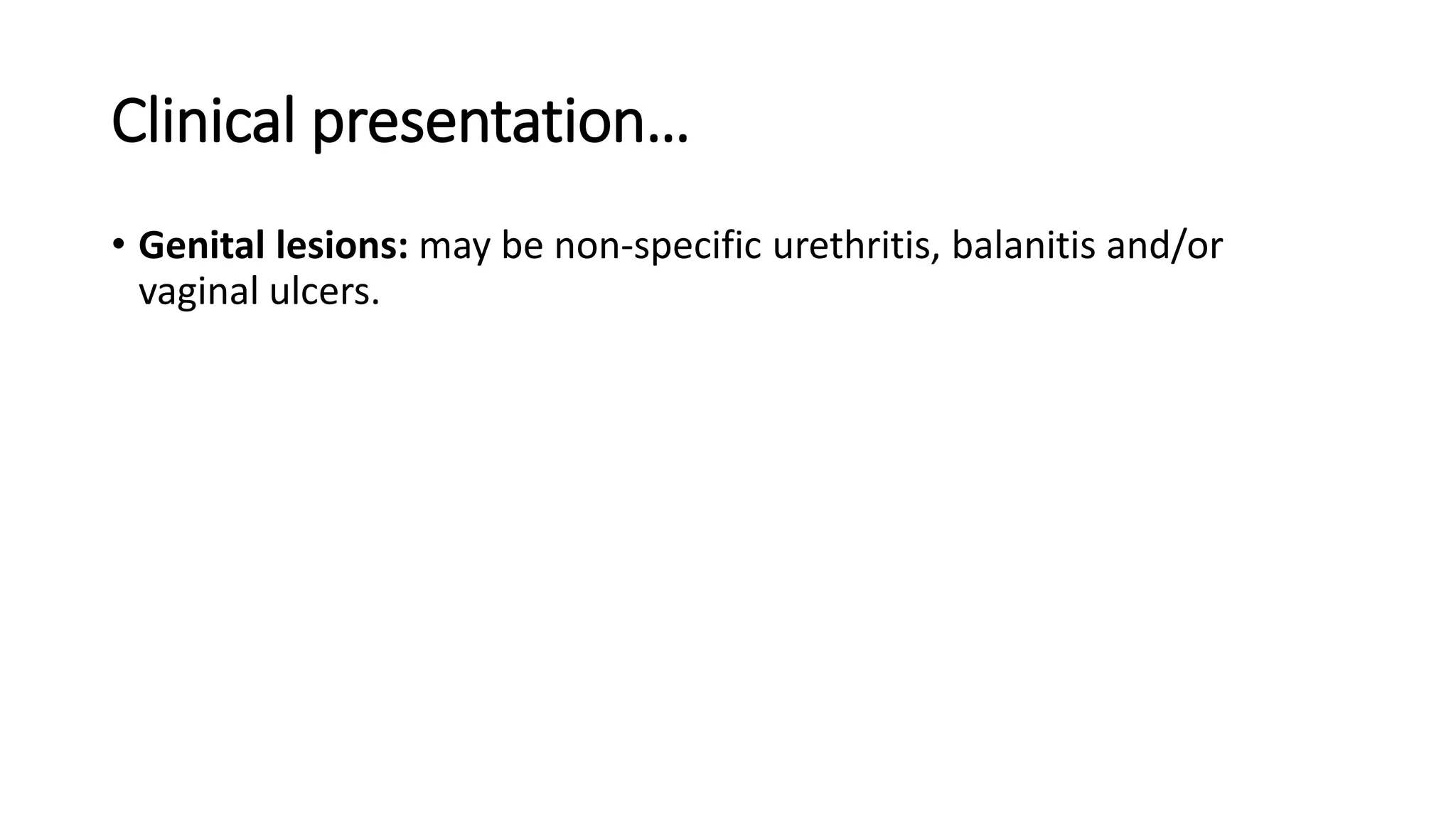 Clinical presentation…

• Genital lesions: may be non-specific urethritis, balanitis and/or vaginal ulcers.